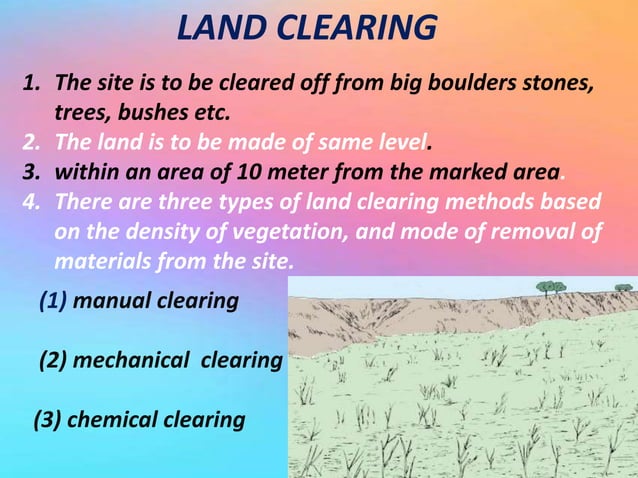 LAND CLEARING

1. The site is to be cleared off from big boulders stones, trees, bushes etc.
2. The land is to be made of same level.
3. within an area of 10 meter from the marked area.
4. There are three types of land clearing methods based on the density of vegetation, and mode of removal of materials from the site.

(1) manual clearing

(2) mechanical clearing

(3) chemical clearing